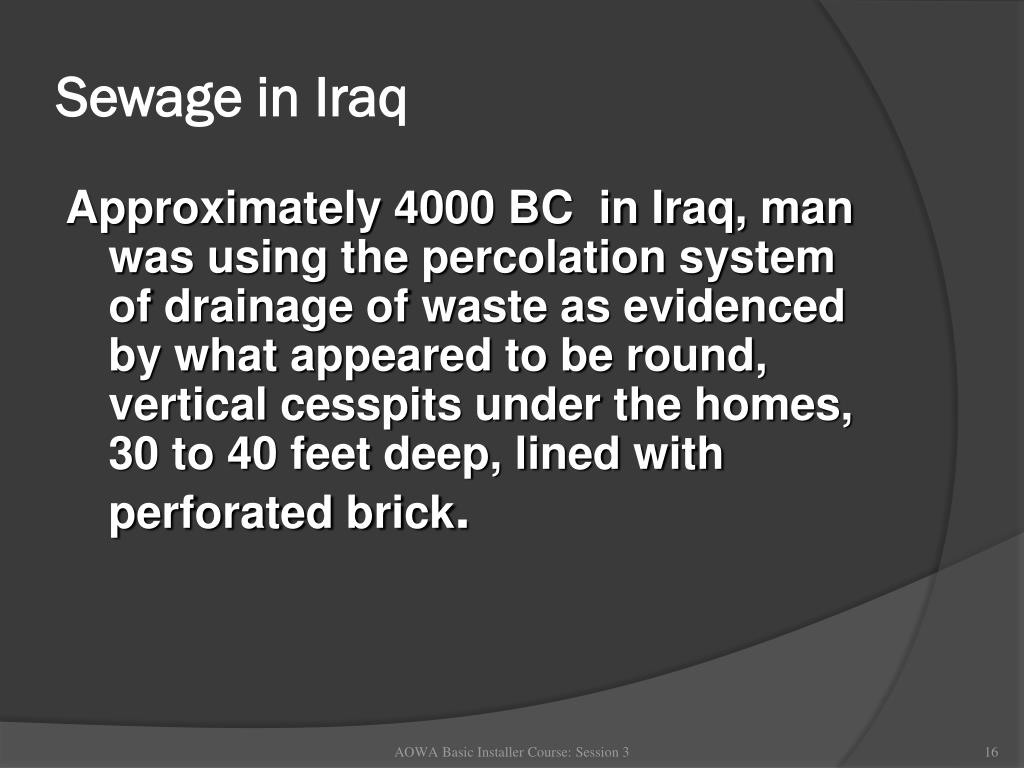 Sewage in Iraq

Approximately 4000 BC  in Iraq, man was using the percolation system of drainage of waste as evidenced by what appeared to be round, vertical cesspits under the homes, 30 to 40 feet deep, lined with perforated brick.

AOWA Basic Installer Course: Session 3

16